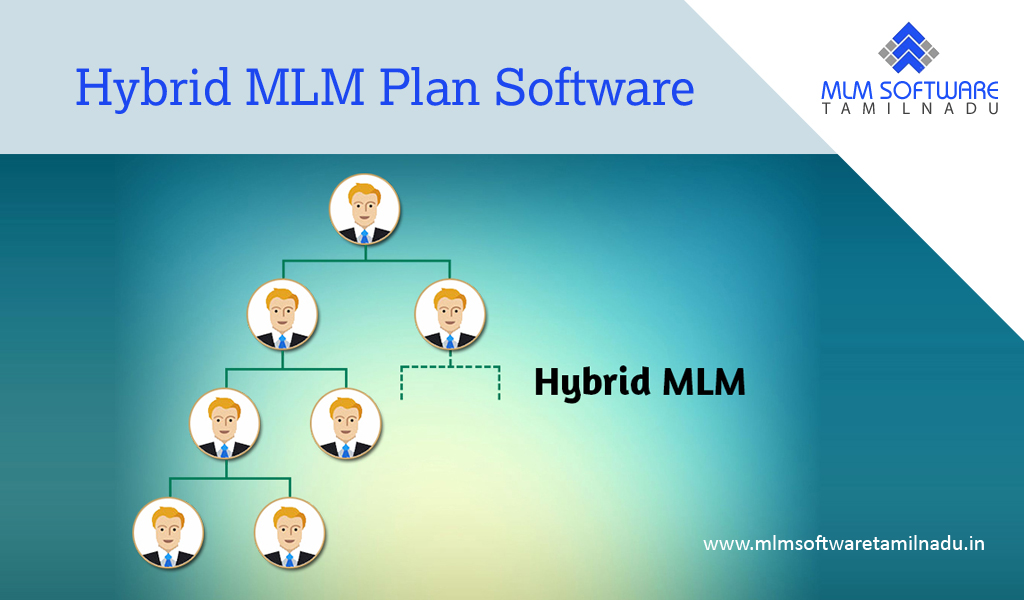 Hybrid MLM Plan Software

MLM SOFTWARE
TAMILNADU

Hybrid MLM

www.mlmsoftwaretamilnadu.in